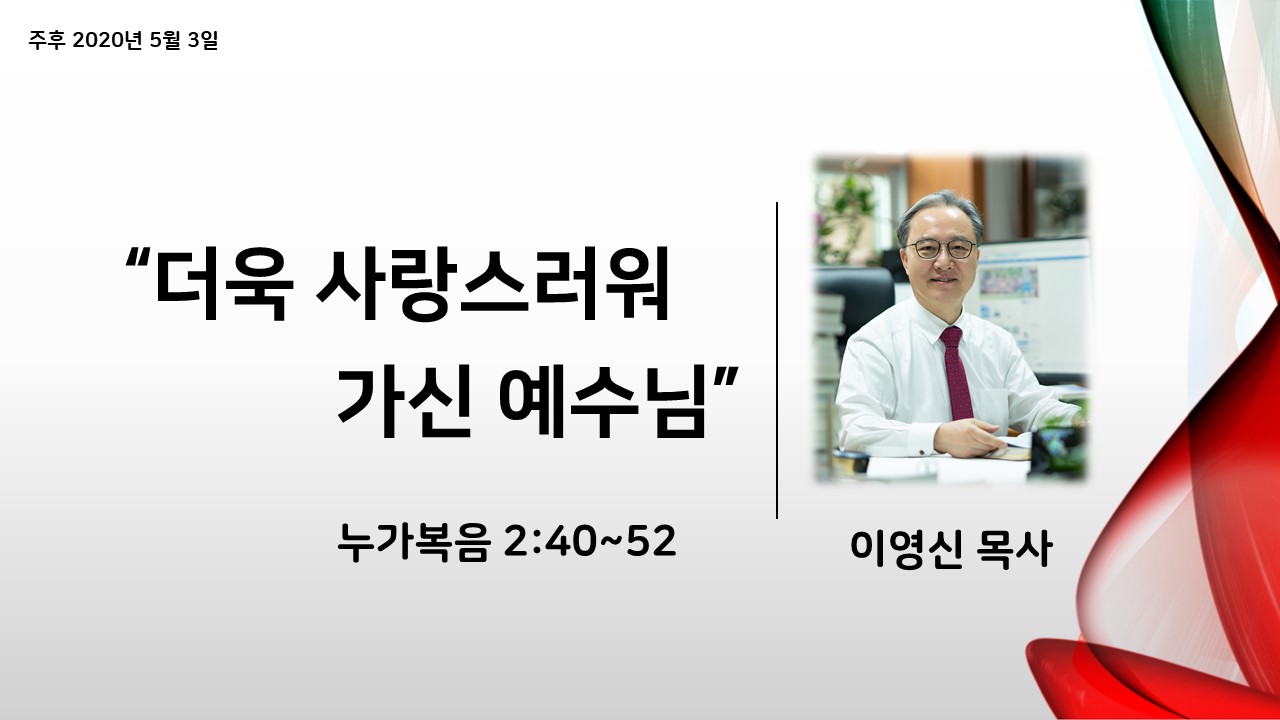 주후 2020년 5월 3일

“더욱 사랑스러워 가신 예수님”

누가복음 2:40~52

이영신 목사